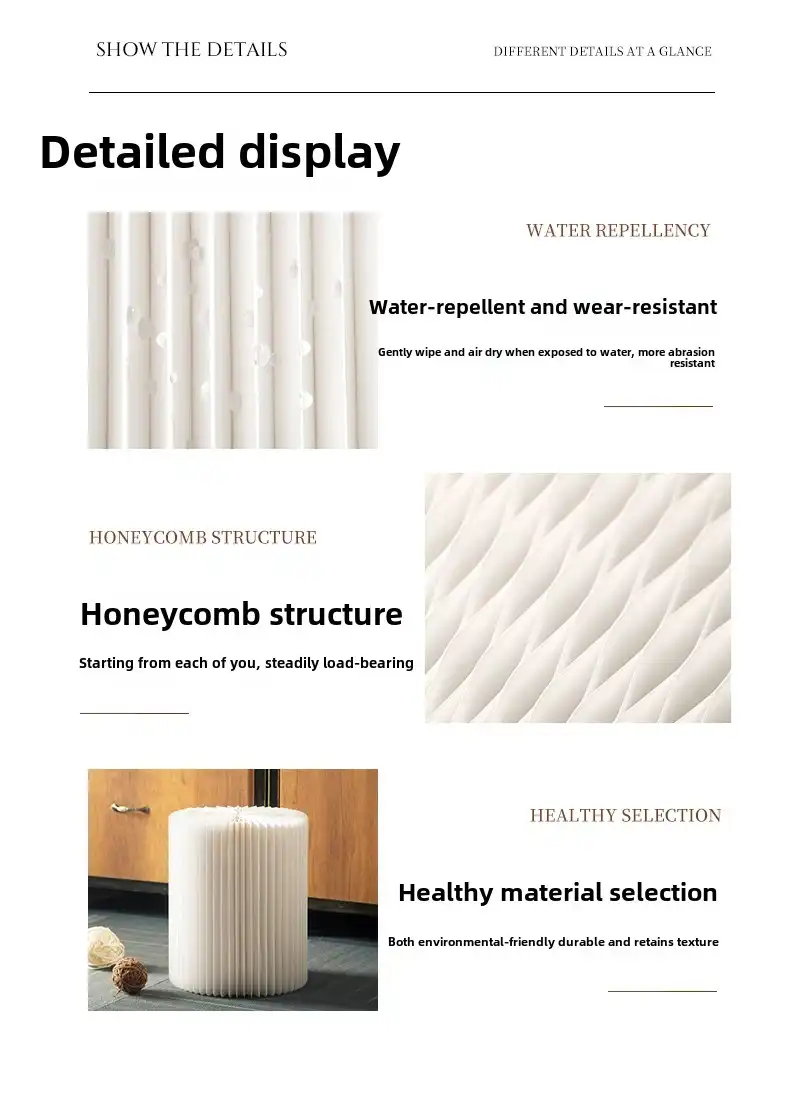 SHOW THE DETAILS

DIFFERENT DETAILS AT A GLANCE

Detailed display

WATER REPELLENCY

Water-repellent and wear-resistant

Gently wipe and air dry when exposed to water, more abrasion resistant

HONEYCOMB STRUCTURE

Honeycomb structure

Starting from each of you, steadily load-bearing

HEALTHY SELECTION

Healthy material selection

Both environmental-friendly durable and retains texture